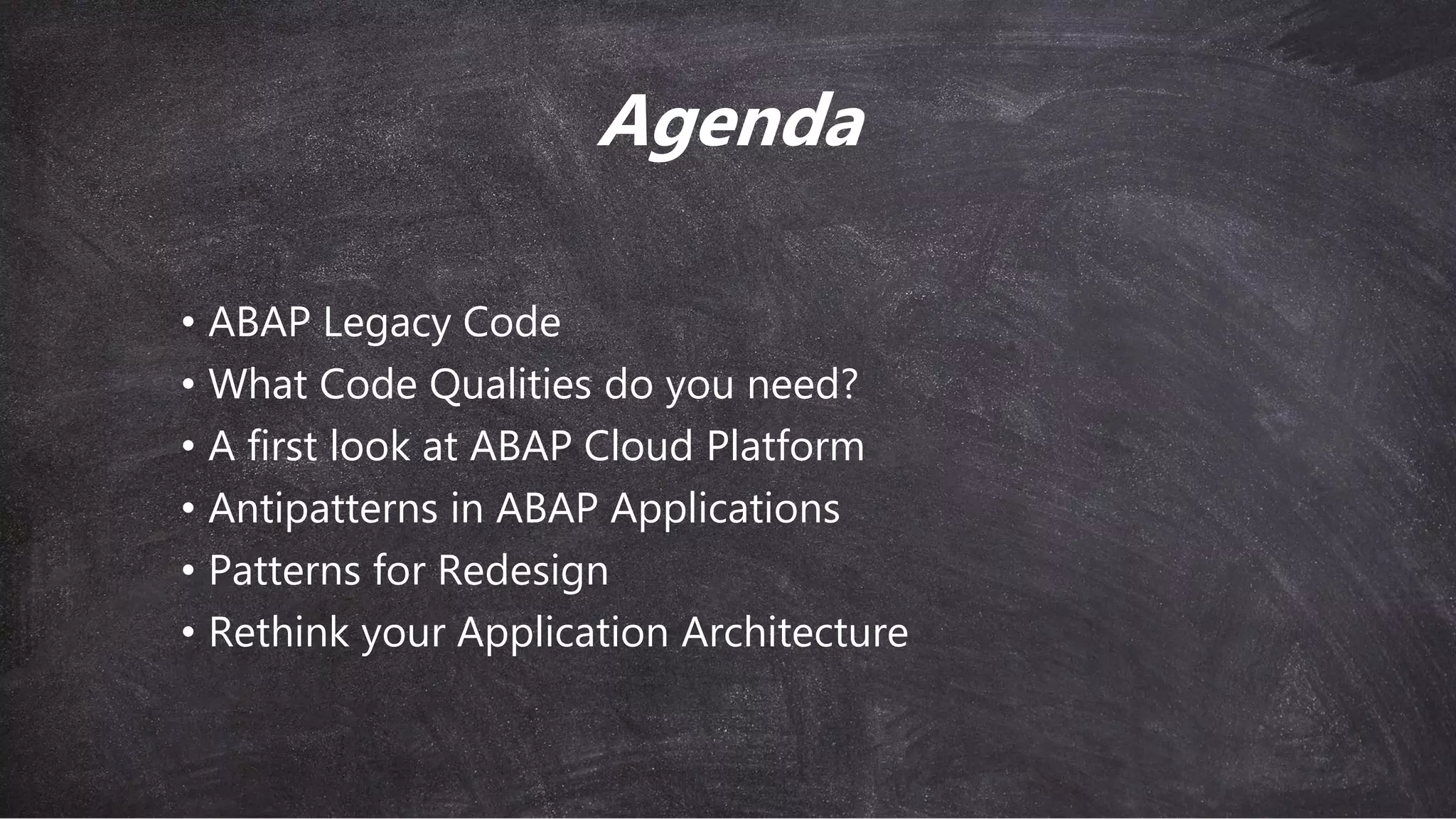 Agenda

• ABAP Legacy Code
• What Code Qualities do you need?
• A first look at ABAP Cloud Platform
• Antipatterns in ABAP Applications
• Patterns for Redesign
• Rethink your Application Architecture